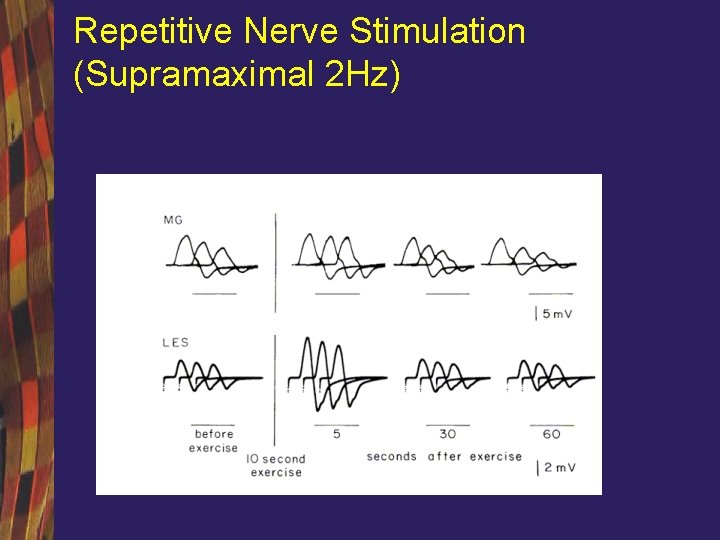 Repetitive Nerve Stimulation (Supramaximal 2Hz)

MG

5 mV

LES

before exercise

10 second exercise

5

30

60

seconds after exercise

2 mV